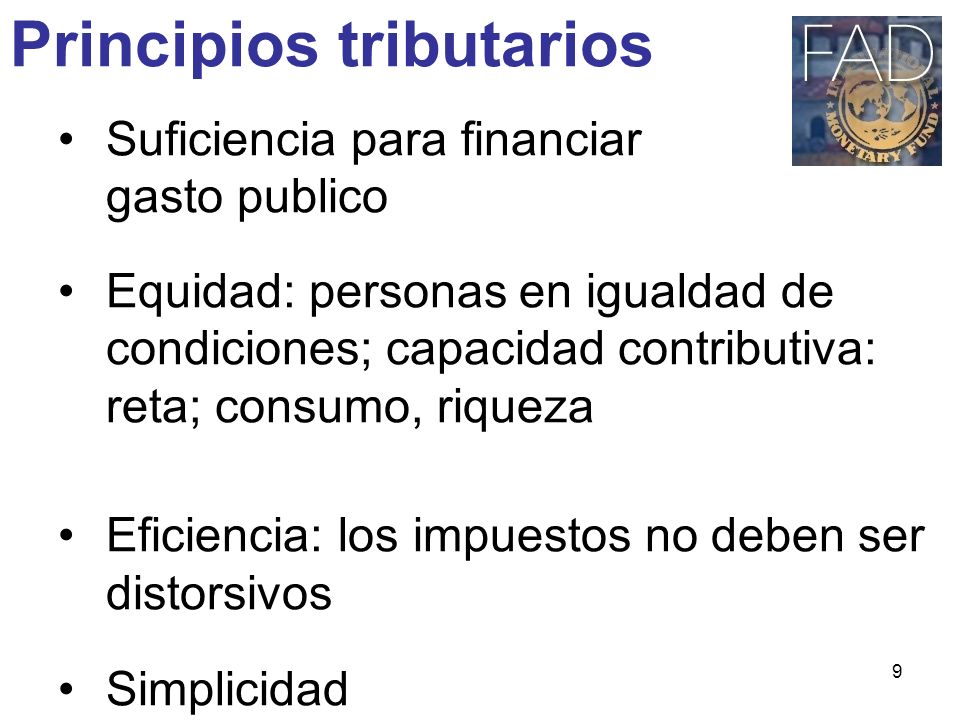 Principios tributarios

FAD
MONETARY FUND

• Suficiencia para financiar gasto publico

• Equidad: personas en igualdad de condiciones; capacidad contributiva: reta; consumo, riqueza

• Eficiencia: los impuestos no deben ser distorsivos

• Simplicidad

9